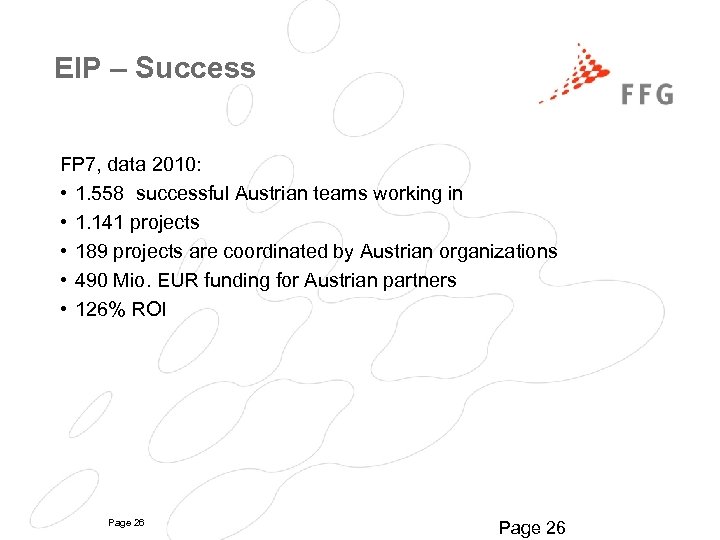 EIP – Success

FFG

FP7, data 2010:

• 1.558 successful Austrian teams working in
• 1.141 projects
• 189 projects are coordinated by Austrian organizations
• 490 Mio. EUR funding for Austrian partners
• 126% ROI

Page 26

Page 26